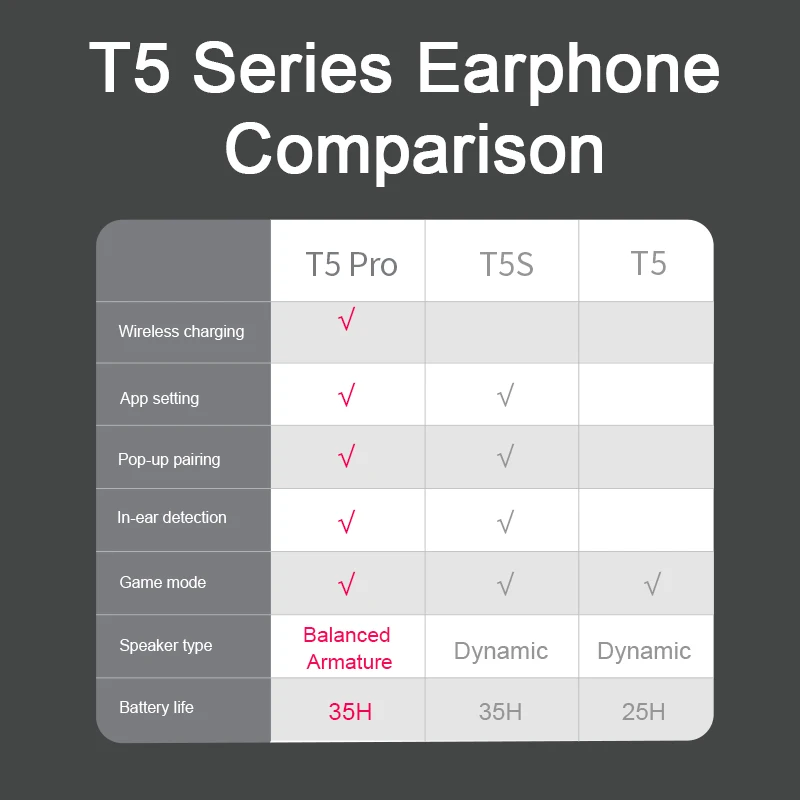 T5 Series Earphone Comparison

| | T5 Pro | T5S | T5 |
|---|---|---|---|
| Wireless charging | √ | | |
| App setting | √ | √ | |
| Pop-up pairing | √ | √ | |
| In-ear detection | √ | √ | |
| Game mode | √ | √ | √ |
| Speaker type | Balanced Armature | Dynamic | Dynamic |
| Battery life | 35H | 35H | 25H |